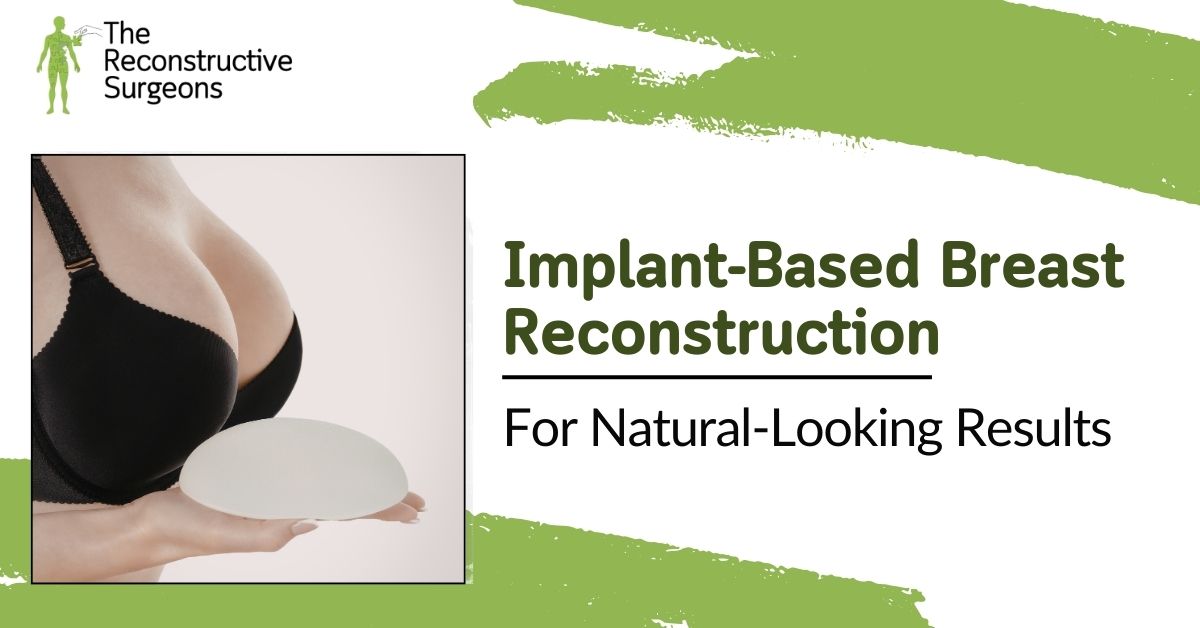 The Reconstructive Surgeons

Implant-Based Breast Reconstruction

For Natural-Looking Results